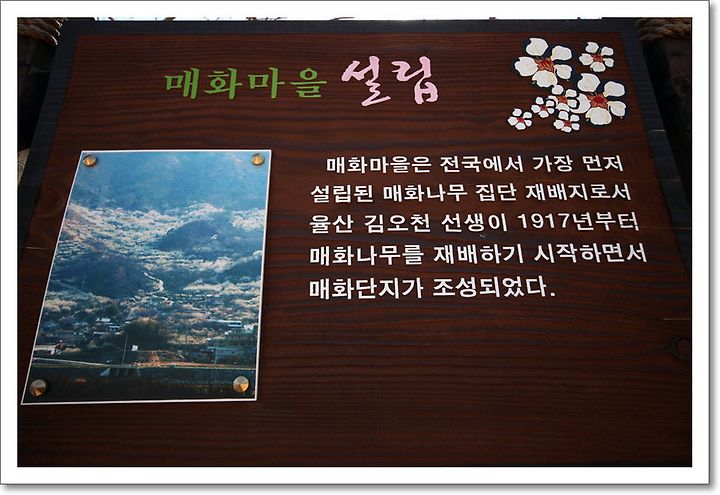 매화마을 설립

매화마을은 전국에서 가장 먼저 설립된 매화나무 집단 재배지로서 율산 김오천 선생이 1917년부터 매화나무를 재배하기 시작하면서 매화단지가 조성되었다.